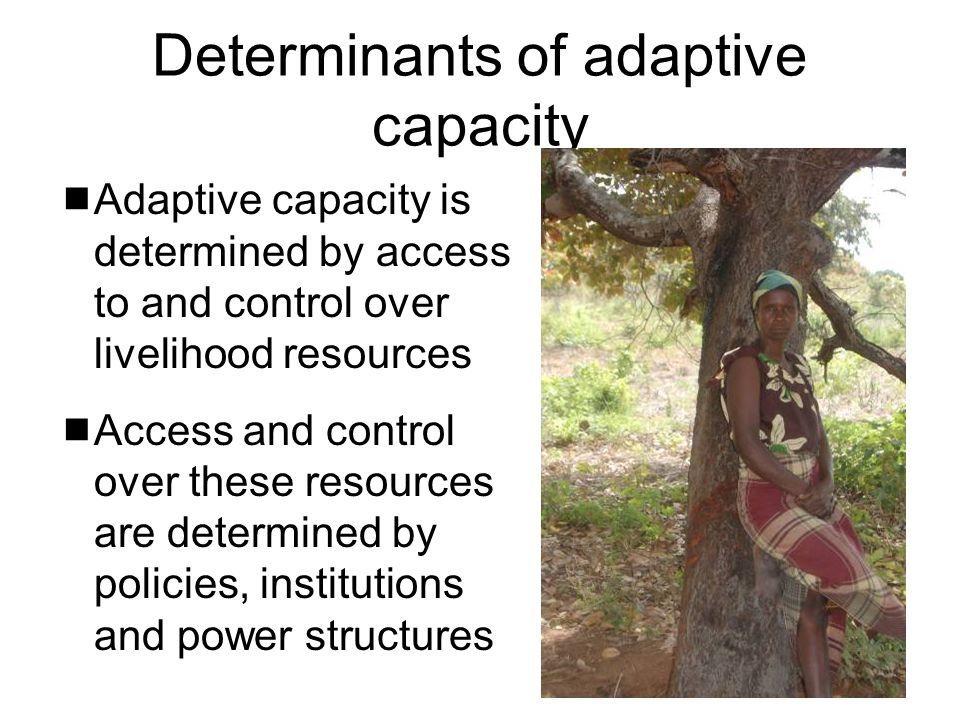 Determinants of adaptive capacity

■ Adaptive capacity is determined by access to and control over livelihood resources

■ Access and control over these resources are determined by policies, institutions and power structures